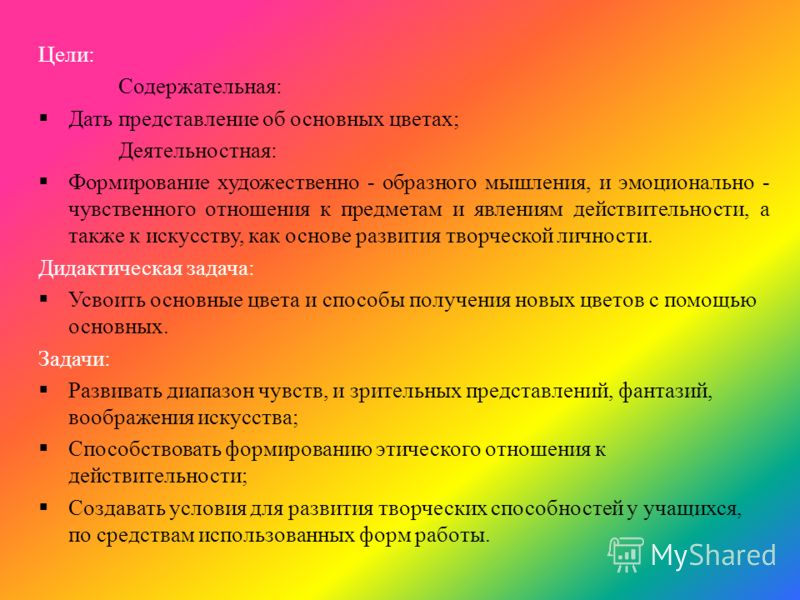 Цели:

Содержательная:

▪ Дать представление об основных цветах;

Деятельностная:

▪ Формирование художественно - образного мышления, и эмоционально - чувственного отношения к предметам и явлениям действительности, а также к искусству, как основе развития творческой личности.

Дидактическая задача:

▪ Усвоить основные цвета и способы получения новых цветов с помощью основных.

Задачи:

▪ Развивать диапазон чувств, и зрительных представлений, фантазий, воображения искусства;

▪ Способствовать формированию этического отношения к действительности;

▪ Создавать условия для развития творческих способностей у учащихся, по средствам использованных форм работы.

MyShared